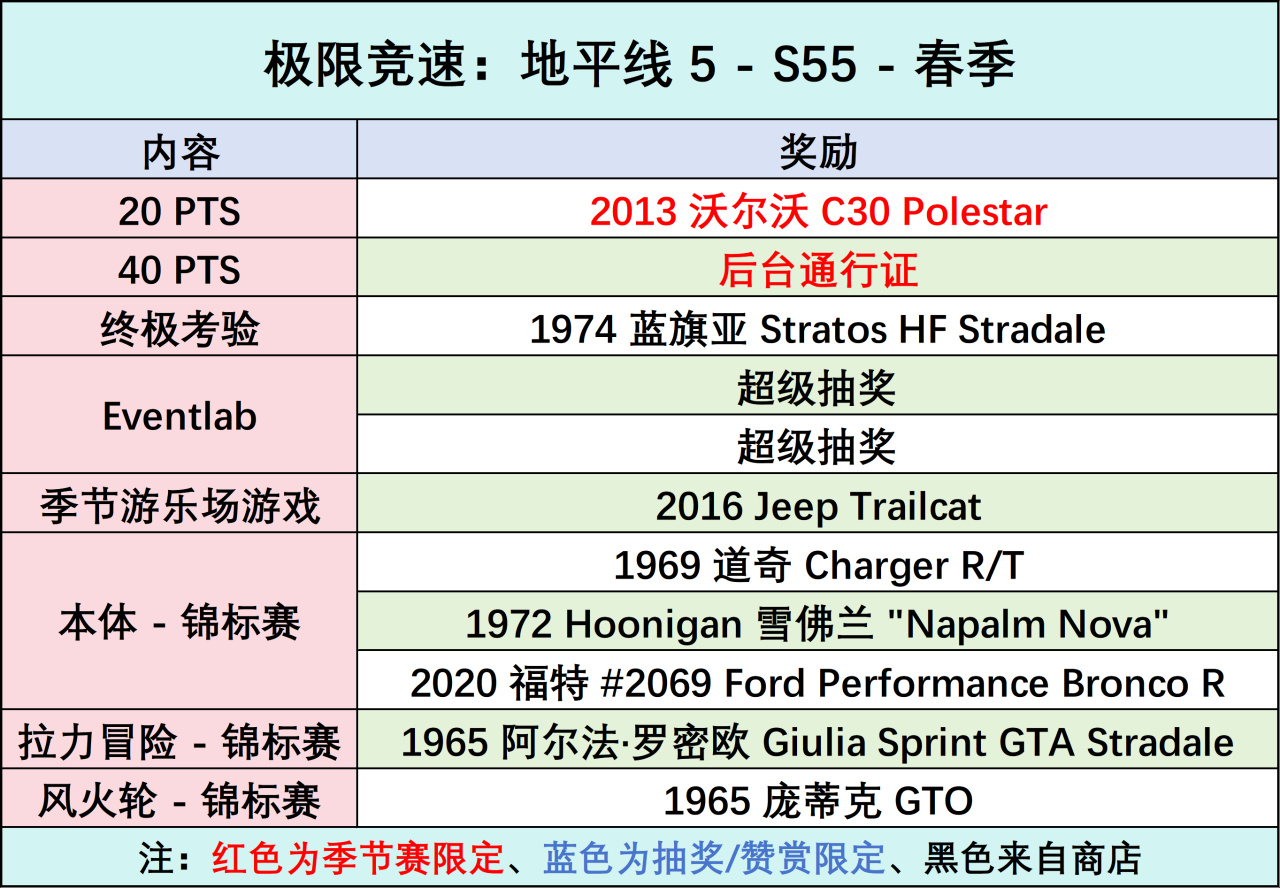 极限竞速：地平线 5 - S55 - 春季

| 内容 | 奖励 |
|---|---|
| 20 PTS | 2013 沃尔沃 C30 Polestar |
| 40 PTS | 后台通行证 |
| 终极考验 | 1974 蓝旗亚 Stratos HF Stradale |
| Eventlab | 超级抽奖 |
| | 超级抽奖 |
| 季节游乐场游戏 | 2016 Jeep Trailcat |
| 本体 - 锦标赛 | 1969 道奇 Charger R/T |
| | 1972 Hoonigan 雪佛兰 "Napalm Nova" |
| | 2020 福特 #2069 Ford Performance Bronco R |
| 拉力冒险 - 锦标赛 | 1965 阿尔法·罗密欧 Giulia Sprint GTA Stradale |
| 风火轮 - 锦标赛 | 1965 庞蒂克 GTO |

注：红色为季节赛限定、蓝色为抽奖/赞赏限定、黑色来自商店